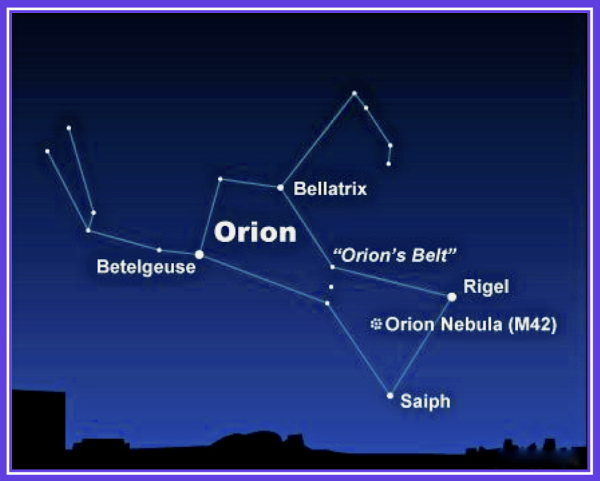 Bellatrix

Orion

Betelgeuse

"Orion's Belt"

Rigel

Orion Nebula (M42)

Saiph